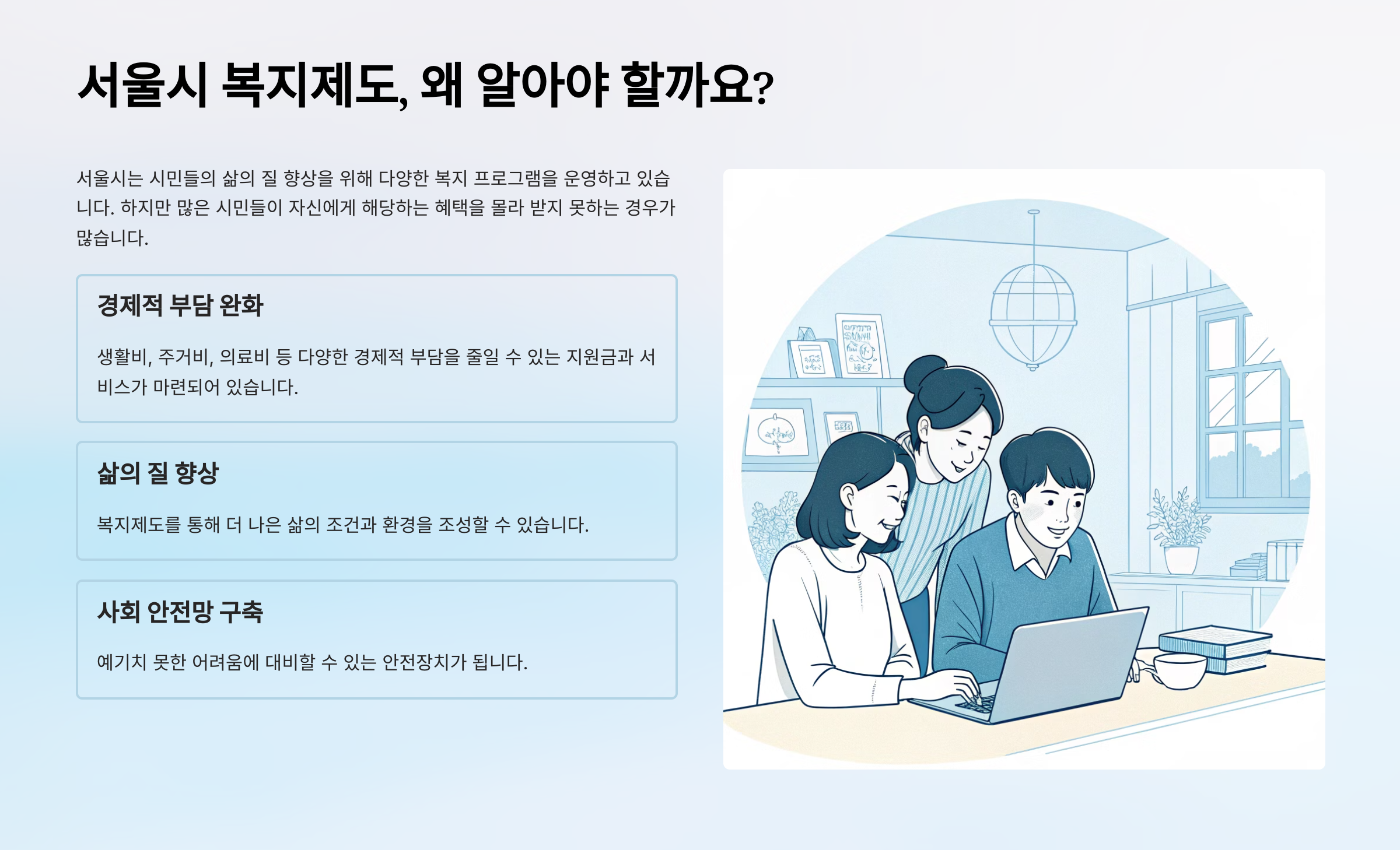 서울시 복지제도, 왜 알아야 할까요?

서울시는 시민들의 삶의 질 향상을 위해 다양한 복지 프로그램을 운영하고 있습니다. 하지만 많은 시민들이 자신에게 해당하는 혜택을 몰라 받지 못하는 경우가 많습니다.

경제적 부담 완화

생활비, 주거비, 의료비 등 다양한 경제적 부담을 줄일 수 있는 지원금과 서비스가 마련되어 있습니다.

삶의 질 향상

복지제도를 통해 더 나은 삶의 조건과 환경을 조성할 수 있습니다.

사회 안전망 구축

예기치 못한 어려움에 대비할 수 있는 안전장치가 됩니다.